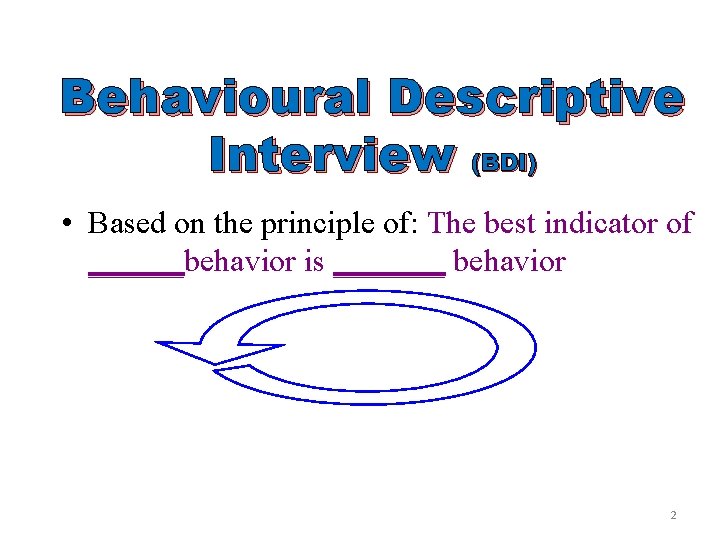 Behavioural Descriptive Interview (BDI)

• Based on the principle of: The best indicator of ______behavior is _______ behavior

2